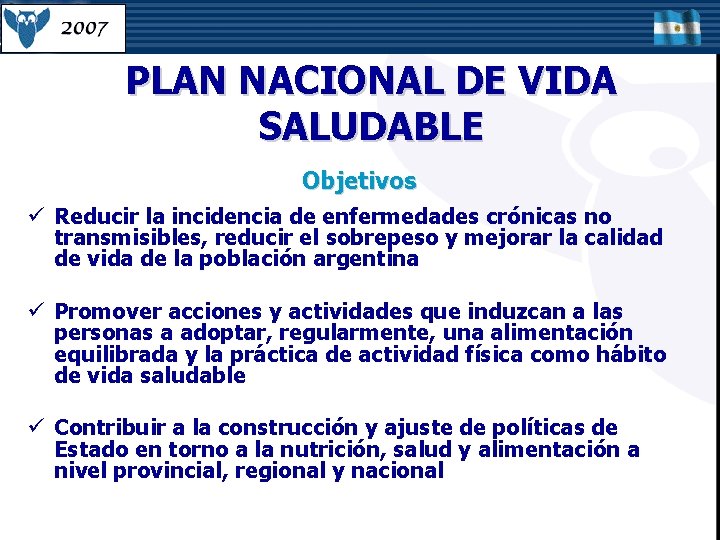 2007

PLAN NACIONAL DE VIDA SALUDABLE

Objetivos

✓ Reducir la incidencia de enfermedades crónicas no transmisibles, reducir el sobrepeso y mejorar la calidad de vida de la población argentina

✓ Promover acciones y actividades que induzcan a las personas a adoptar, regularmente, una alimentación equilibrada y la práctica de actividad física como hábito de vida saludable

✓ Contribuir a la construcción y ajuste de políticas de Estado en torno a la nutrición, salud y alimentación a nivel provincial, regional y nacional